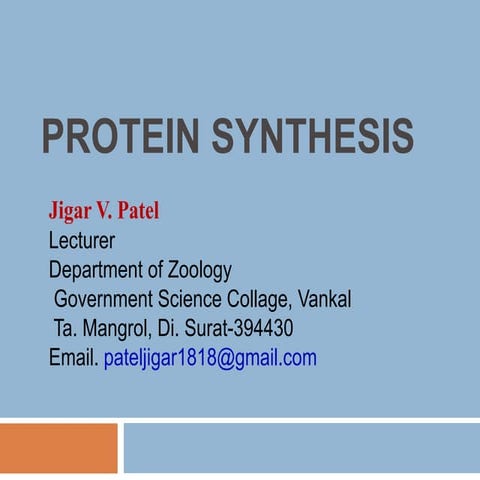 PROTEIN SYNTHESIS

Jigar V. Patel
Lecturer
Department of Zoology
Government Science Collage, Vankal
Ta. Mangrol, Di. Surat-394430
Email. pateljigar1818@gmail.com